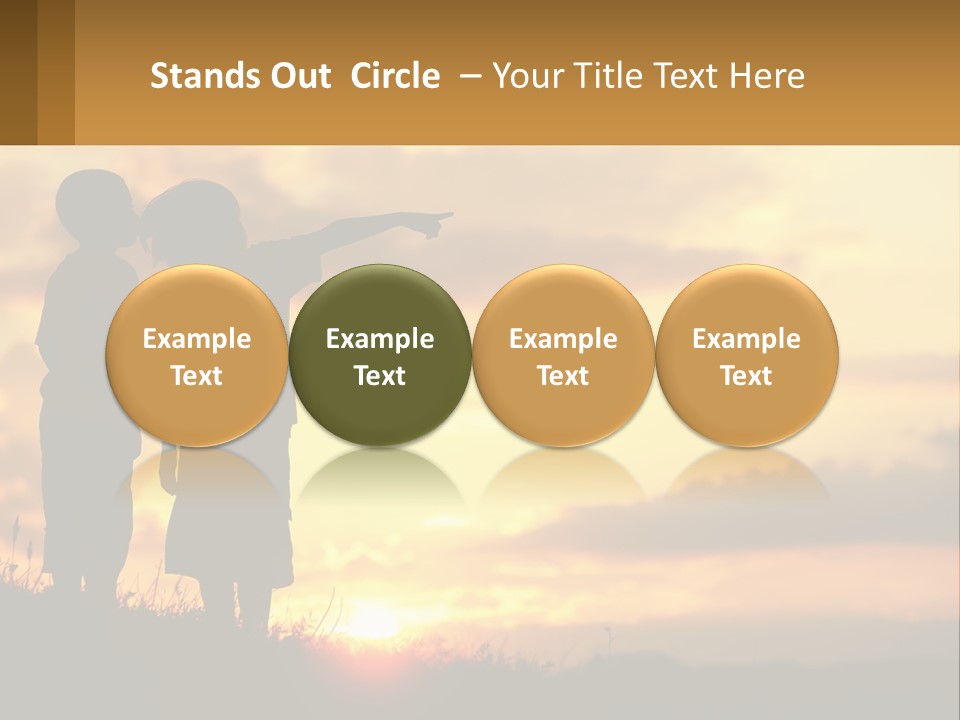 Stands Out Circle – Your Title Text Here

Example Text

Example Text

Example Text

Example Text